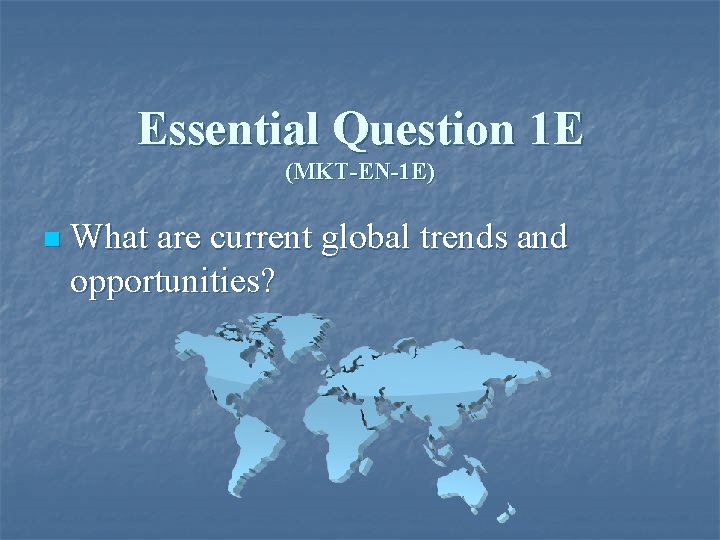 Essential Question 1E
(MKT-EN-1E)

What are current global trends and opportunities?